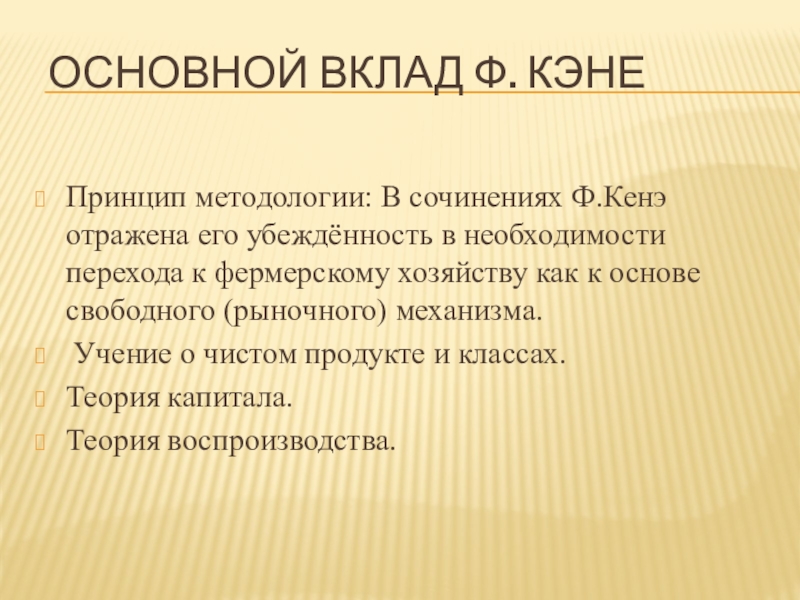 ОСНОВНОЙ ВКЛАД Ф. КЭНЕ

Принцип методологии: В сочинениях Ф.Кенэ отражена его убеждённость в необходимости перехода к фермерскому хозяйству как к основе свободного (рыночного) механизма.

Учение о чистом продукте и классах.

Теория капитала.

Теория воспроизводства.